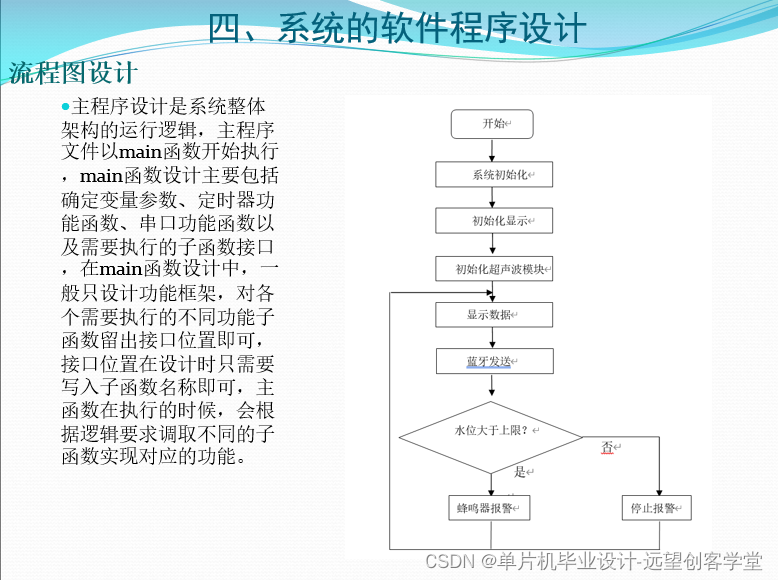 四、系统的软件程序设计

流程图设计

主程序设计是系统整体架构的运行逻辑，主程序文件以main函数开始执行，main函数设计主要包括确定变量参数、定时器功能函数、串口功能函数以及需要执行的子函数接口，在main函数设计中，一般只设计功能框架，对各个需要执行的不同功能子函数留出接口位置即可，接口位置在设计时只需要写入子函数名称即可，主函数在执行的时候，会根据逻辑要求调取不同的子函数实现对应的功能。

开始

系统初始化

初始化显示

初始化超声波模块

显示数据

蓝牙发送

水位大于上限？

否

是

蜂鸣器报警

停止报警

CSDN @单片机毕业设计-远望创客学堂